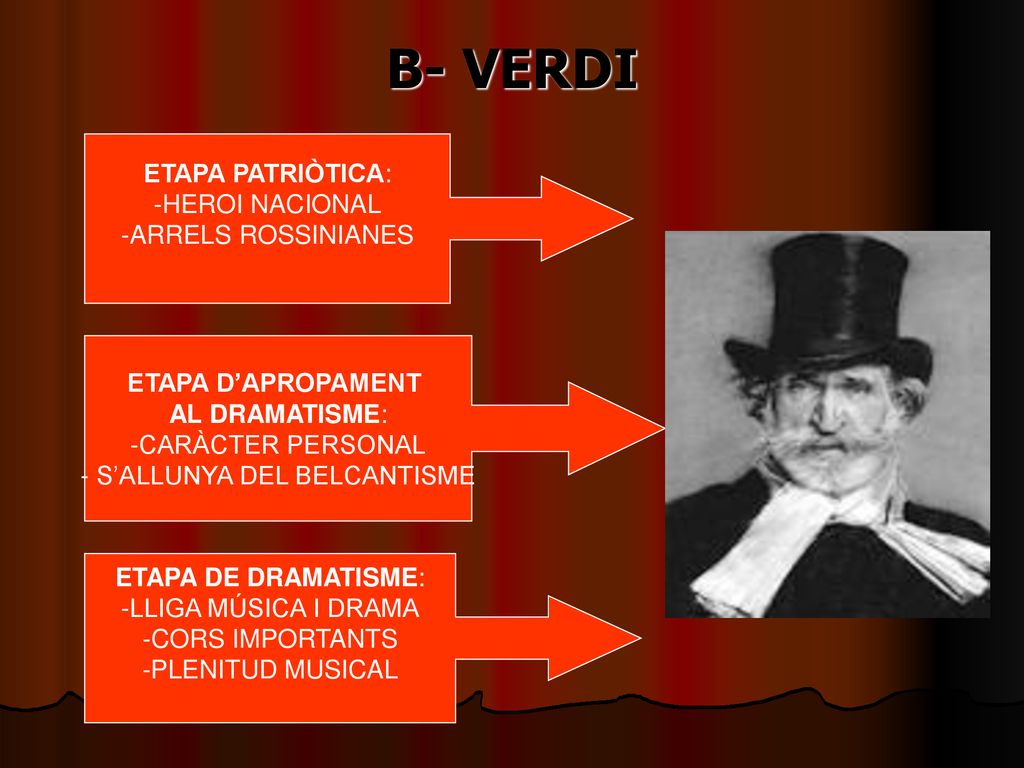 B- VERDI

ETAPA PATRIÒTICA:
-HEROI NACIONAL
-ARRELS ROSSINIANES

ETAPA D'APROPAMENT AL DRAMATISME:
-CARÀCTER PERSONAL
- S'ALLUNYA DEL BELCANTISME

ETAPA DE DRAMATISME:
-LLIGA MÚSICA I DRAMA
-CORS IMPORTANTS
-PLENITUD MUSICAL